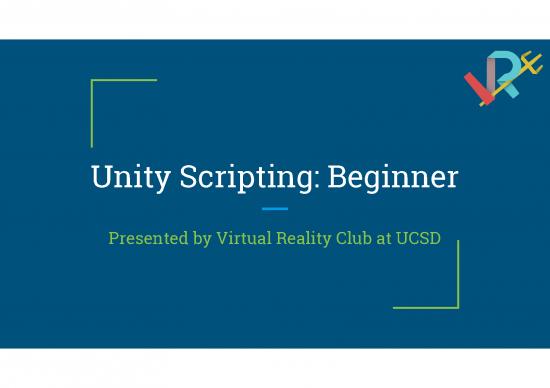 VR

Unity Scripting: Beginner

Presented by Virtual Reality Club at UCSD